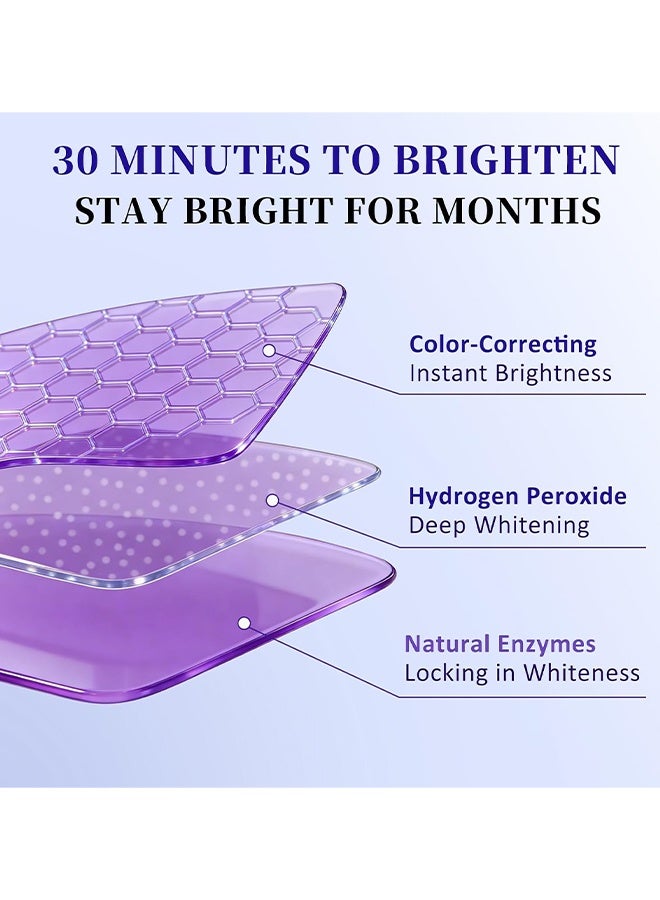 30 MINUTES TO BRIGHTEN
STAY BRIGHT FOR MONTHS

Color-Correcting
Instant Brightness

Hydrogen Peroxide
Deep Whitening

Natural Enzymes
Locking in Whiteness